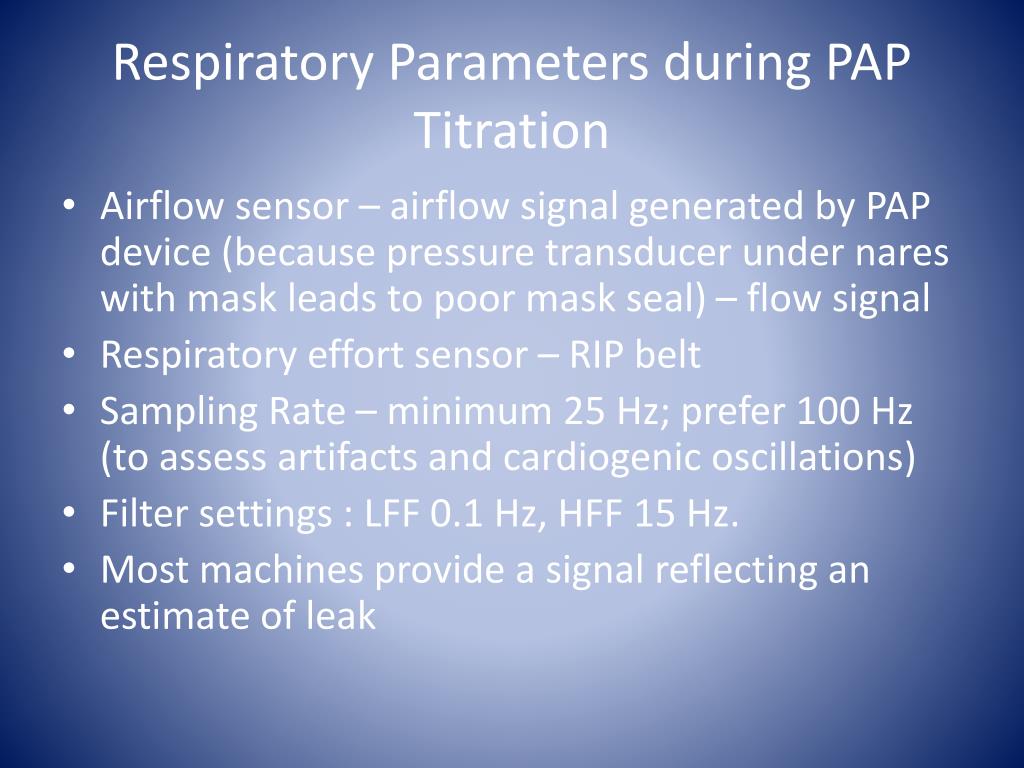 Respiratory Parameters during PAP Titration

• Airflow sensor – airflow signal generated by PAP device (because pressure transducer under nares with mask leads to poor mask seal) – flow signal
• Respiratory effort sensor – RIP belt
• Sampling Rate – minimum 25 Hz; prefer 100 Hz (to assess artifacts and cardiogenic oscillations)
• Filter settings : LFF 0.1 Hz, HFF 15 Hz.
• Most machines provide a signal reflecting an estimate of leak